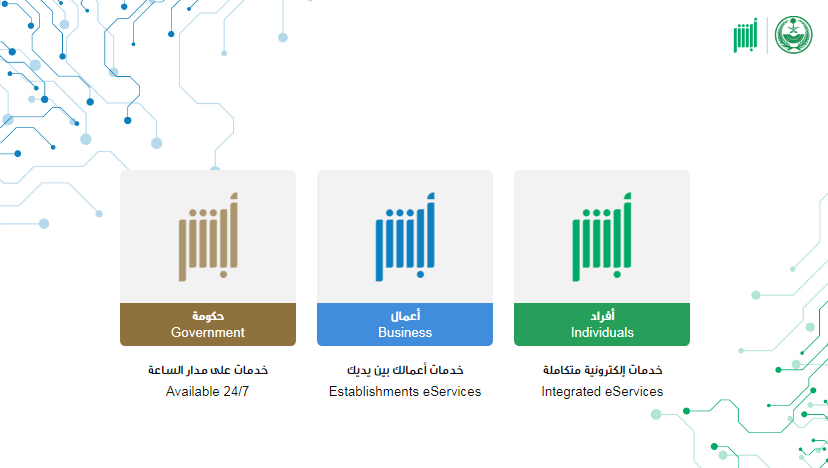 أبشر

أبشر
أفراد
Individuals
خدمات إلكترونية متكاملة
Integrated eServices

أبشر
أعمال
Business
خدمات أعمالك بين يديك
Establishments eServices

أبشر
حكومة
Government
خدمات على مدار الساعة
Available 24/7